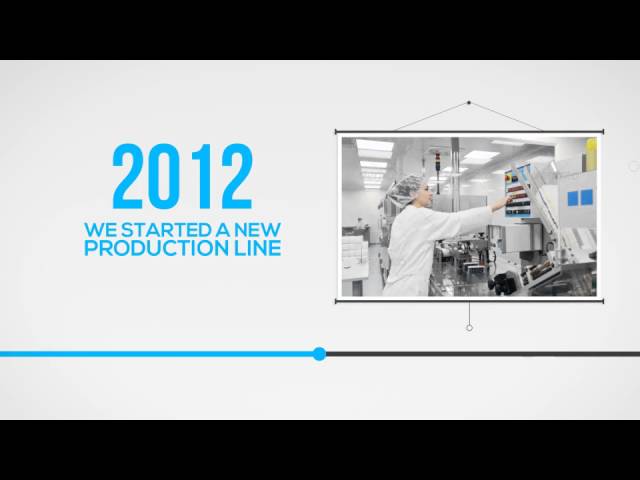 2012
WE STARTED A NEW PRODUCTION LINE